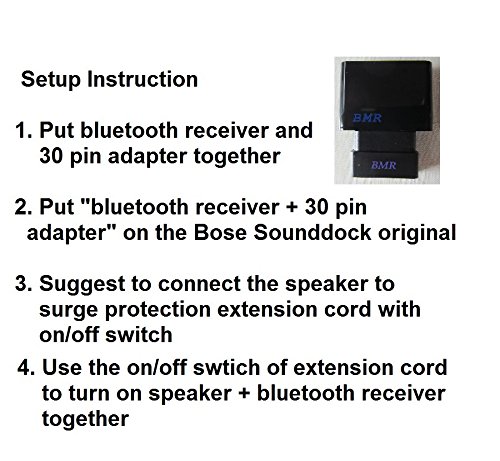 Setup Instruction

1. Put bluetooth receiver and 30 pin adapter together

BMR

BMR

2. Put "bluetooth receiver + 30 pin adapter" on the Bose Sounddock original

3. Suggest to connect the speaker to surge protection extension cord with on/off switch

4. Use the on/off swtich of extension cord to turn on speaker + bluetooth receiver together